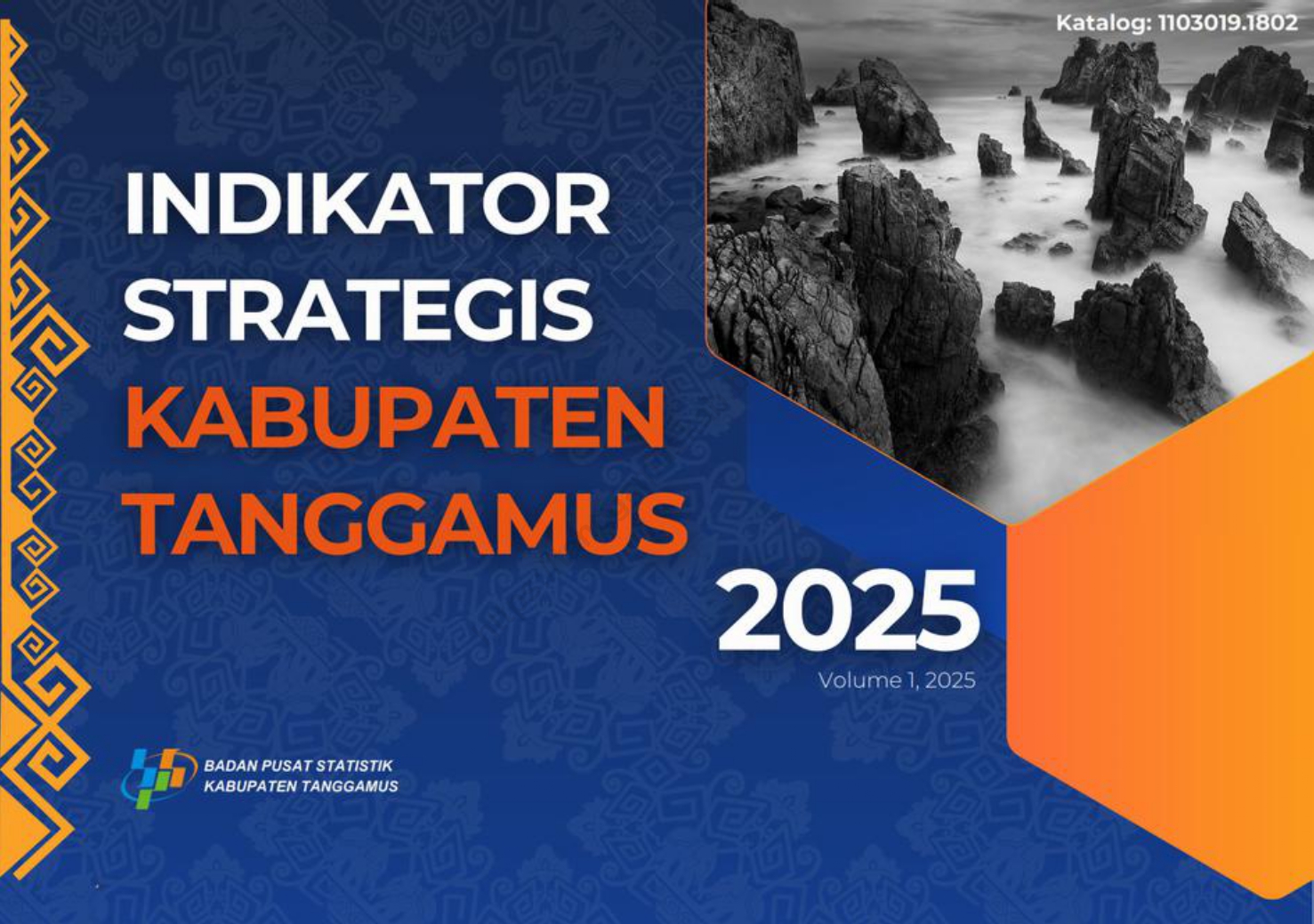 Katalog: 1103019.1802

INDIKATOR STRATEGIS KABUPATEN TANGGAMUS

2025

Volume 1, 2025

BADAN PUSAT STATISTIK
KABUPATEN TANGGAMUS